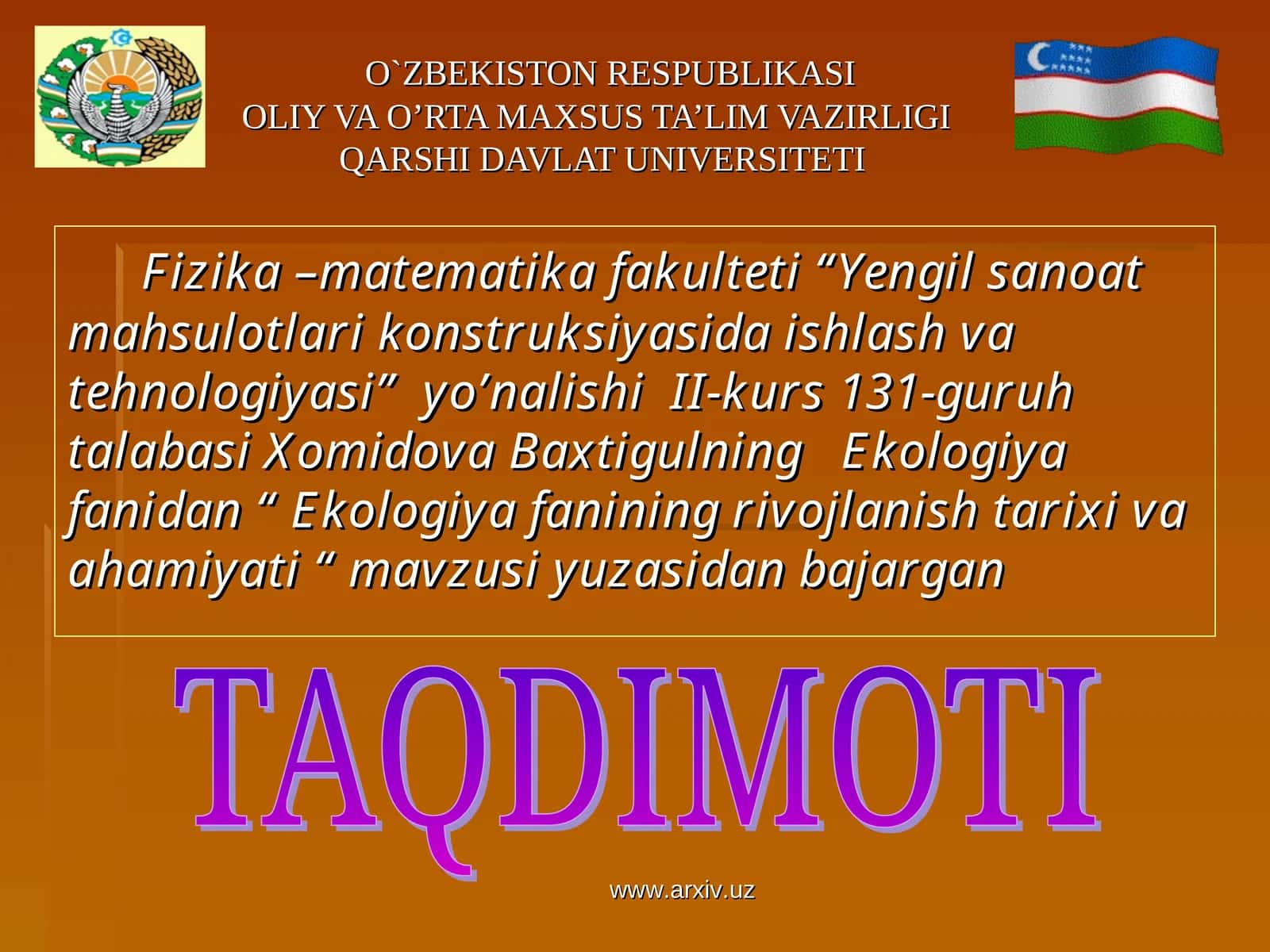 O`ZBEKISTON RESPUBLIKASI
OLIY VA O’RTA MAXSUS TA’LIM VAZIRLIGI
QARSHI DAVLAT UNIVERSITETI

Fizika –matematika fakulteti “Yengil sanoat mahsulotlari konstruksiyasida ishlash va tehnologiyasi” yo’nalishi II-kurs 131-guruh talabasi Xomidova Baxtigulning Ekologiya fanidan “ Ekologiya fanining rivojlanish tarixi va ahamiyati “ mavzusi yuzasidan bajargan

TAQDIMOTI

www.arxiv.uz